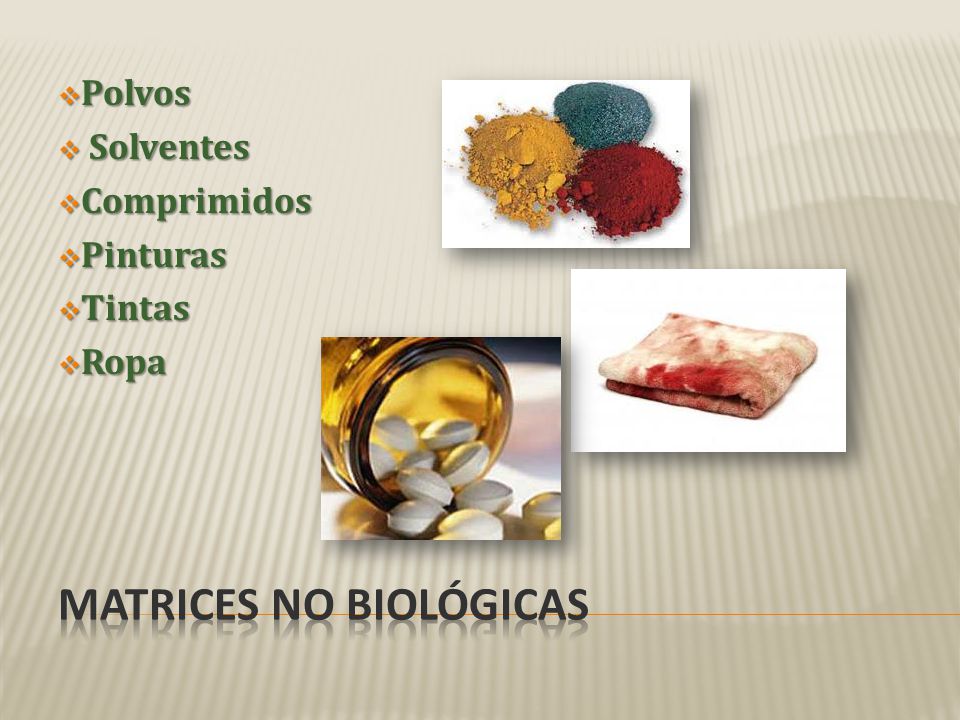 ❖Polvos
❖ Solventes
❖Comprimidos
❖Pinturas
❖Tintas
❖Ropa

MATRICES NO BIOLÓGICAS